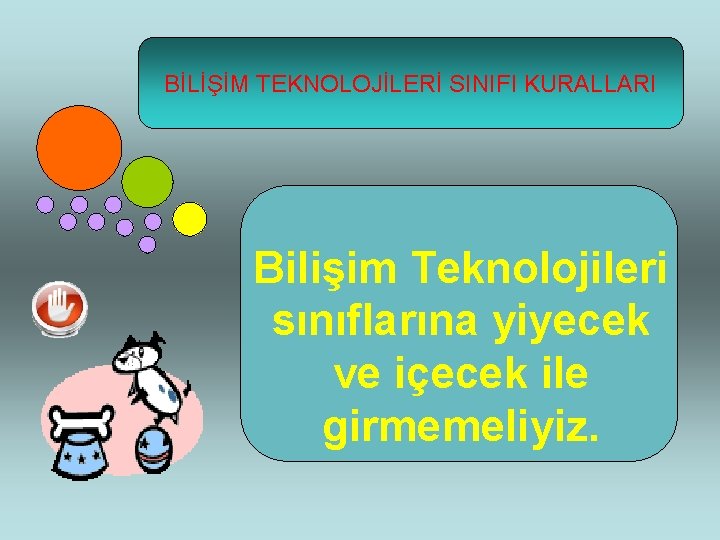 BİLİŞİM TEKNOLOJİLERİ SINIFI KURALLARI

Bilişim Teknolojileri sınıflarına yiyecek ve içecek ile girmemeliyiz.